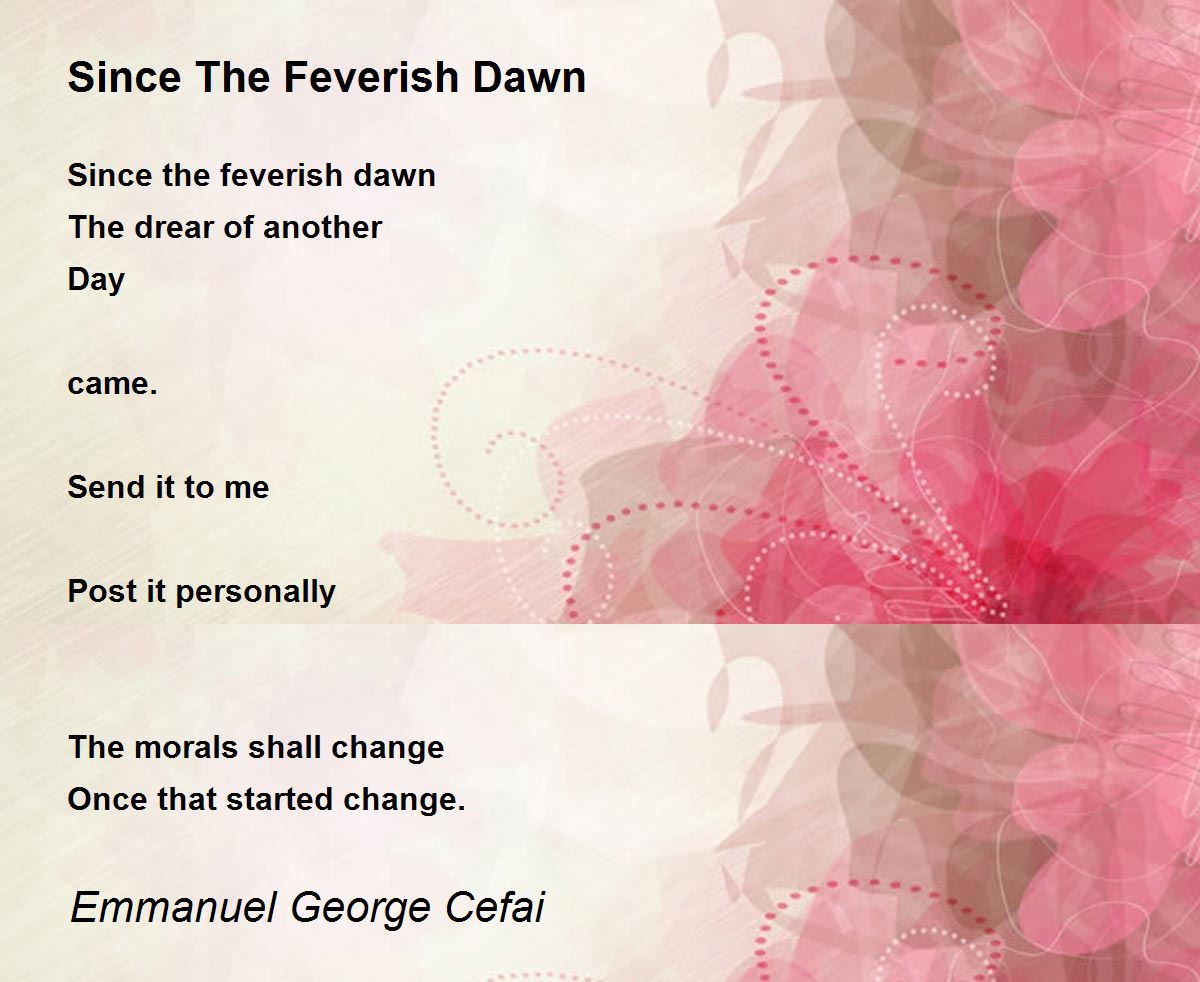 Since The Feverish Dawn

Since the feverish dawn
The drear of another
Day

came.

Send it to me

Post it personally

The morals shall change
Once that started change.

Emmanuel George Cefai